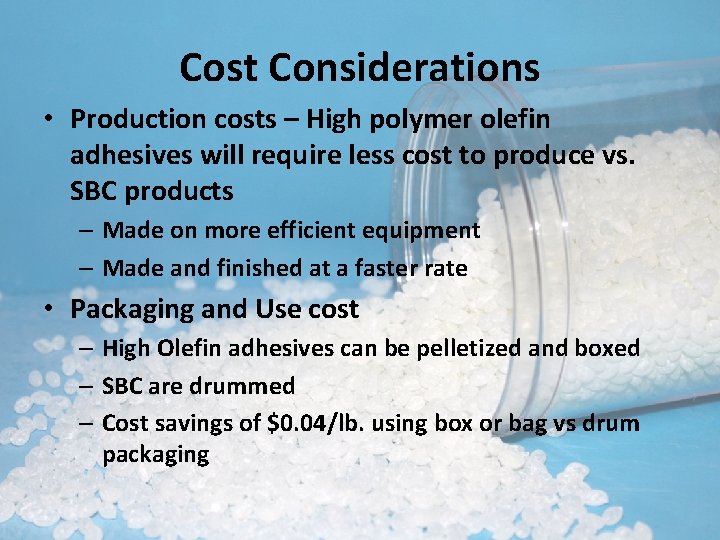 Cost Considerations

• Production costs – High polymer olefin adhesives will require less cost to produce vs. SBC products

– Made on more efficient equipment

– Made and finished at a faster rate

• Packaging and Use cost

– High Olefin adhesives can be pelletized and boxed

– SBC are drummed

– Cost savings of \$0.04/lb. using box or bag vs drum packaging